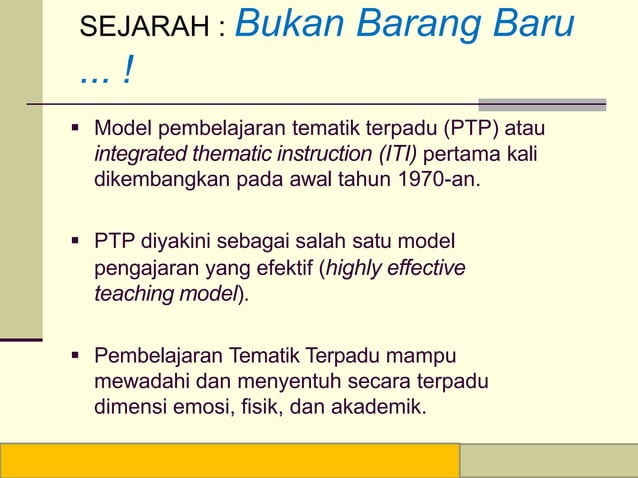 SEJARAH : Bukan Barang Baru ... !

▪ Model pembelajaran tematik terpadu (PTP) atau integrated thematic instruction (ITI) pertama kali dikembangkan pada awal tahun 1970-an.

▪ PTP diyakini sebagai salah satu model pengajaran yang efektif (highly effective teaching model).

▪ Pembelajaran Tematik Terpadu mampu mewadahi dan menyentuh secara terpadu dimensi emosi, fisik, dan akademik.